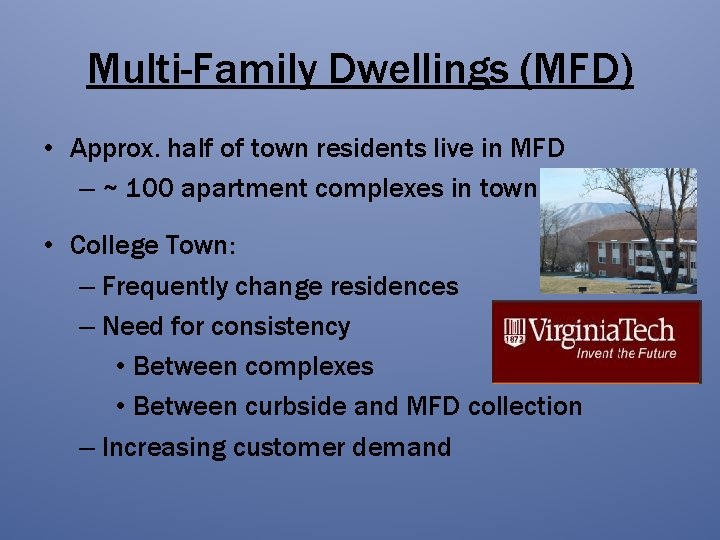 Multi-Family Dwellings (MFD)

• Approx. half of town residents live in MFD
– ~ 100 apartment complexes in town

• College Town:
– Frequently change residences
– Need for consistency
• Between complexes
• Between curbside and MFD collection
– Increasing customer demand

1872 VirginiaTech
Invent the Future